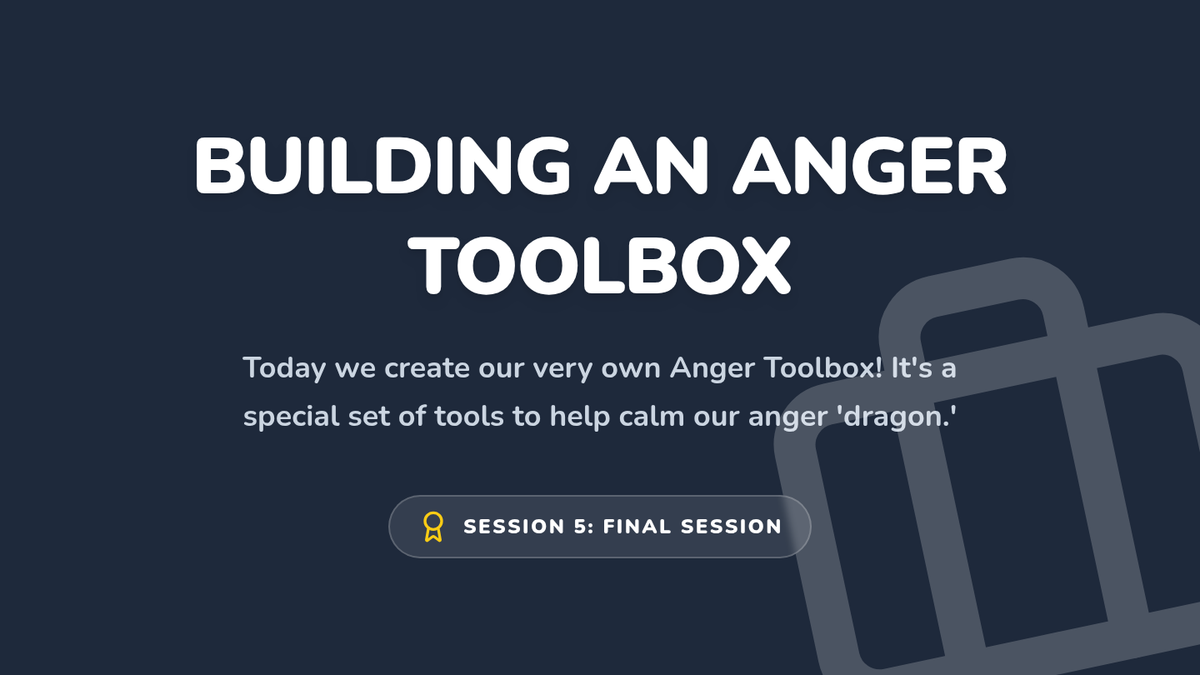 BUILDING AN ANGER TOOLBOX

Today we create our very own Anger Toolbox! It's a special set of tools to help calm our anger 'dragon.'

SESSION 5: FINAL SESSION